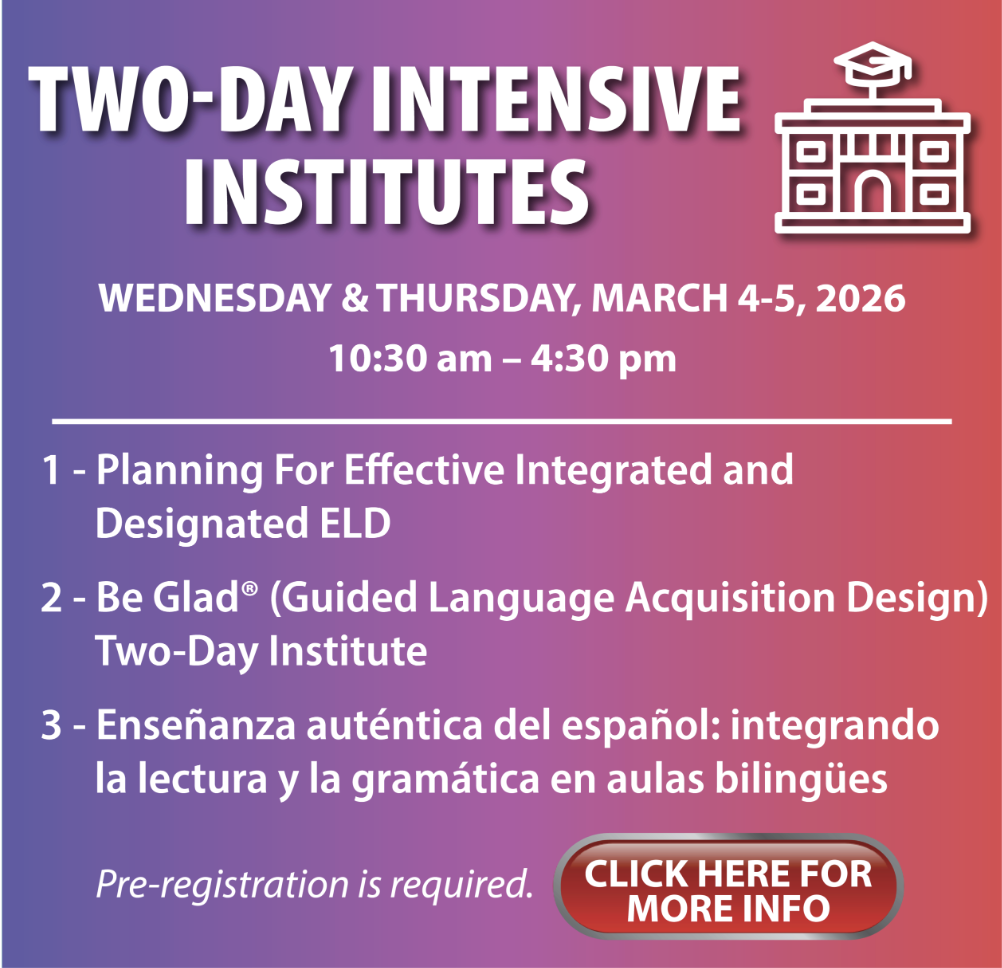 TWO-DAY INTENSIVE INSTITUTES

WEDNESDAY & THURSDAY, MARCH 4-5, 2026
10:30 am – 4:30 pm

1 - Planning For Effective Integrated and Designated ELD

2 - Be Glad® (Guided Language Acquisition Design) Two-Day Institute

3 - Enseñanza auténtica del español: integrando la lectura y la gramática en aulas bilingües

Pre-registration is required.

CLICK HERE FOR MORE INFO